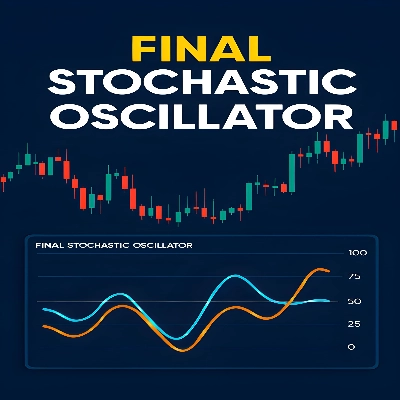 FINAL
STOCHASTIC
OSCILLATOR

FINAL STOCHASTIC OSCILLATOR

100
75
50
25
0